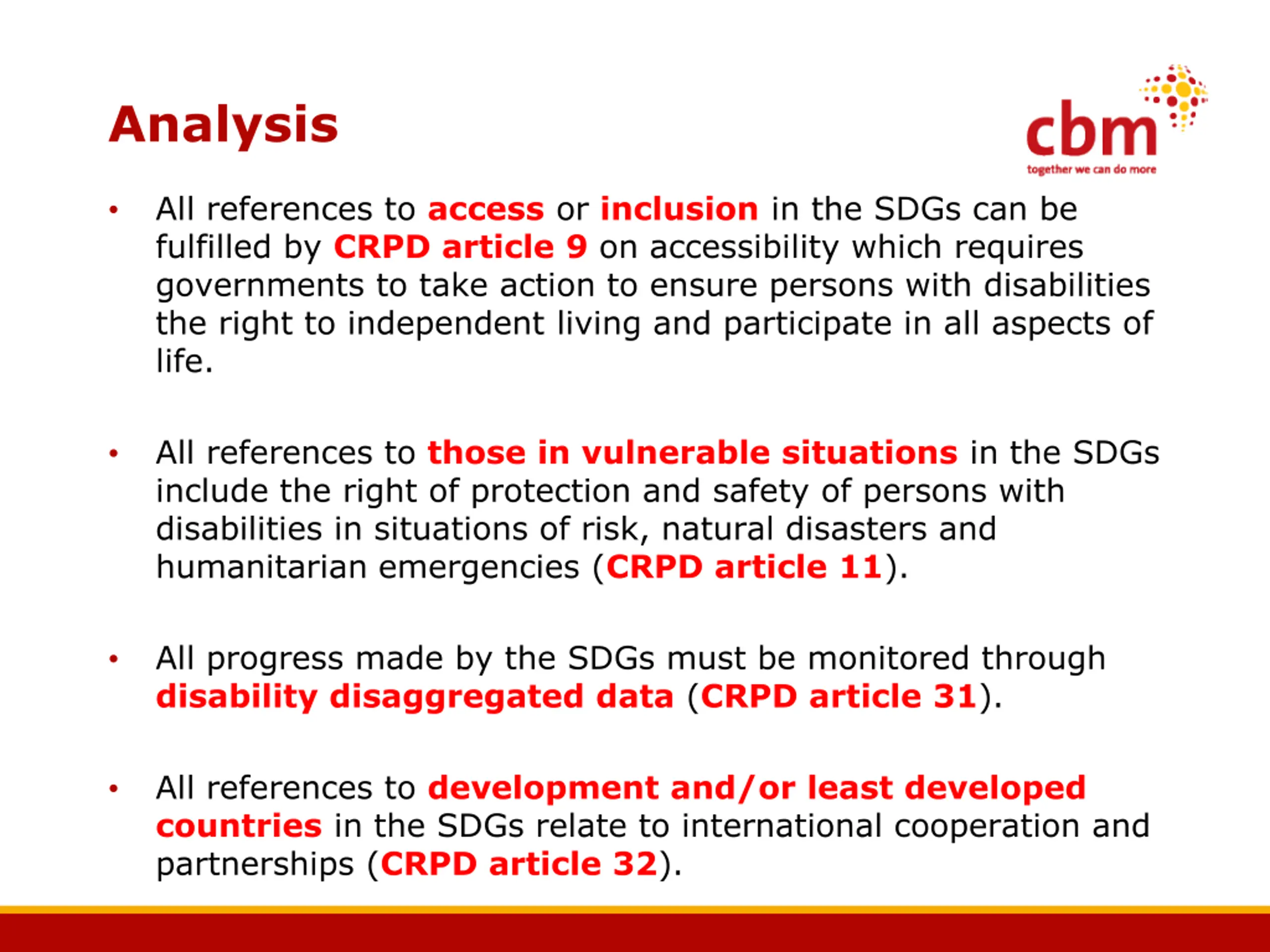 Analysis

cbm
together we can do more

• All references to access or inclusion in the SDGs can be fulfilled by CRPD article 9 on accessibility which requires governments to take action to ensure persons with disabilities the right to independent living and participate in all aspects of life.

• All references to those in vulnerable situations in the SDGs include the right of protection and safety of persons with disabilities in situations of risk, natural disasters and humanitarian emergencies (CRPD article 11).

• All progress made by the SDGs must be monitored through disability disaggregated data (CRPD article 31).

• All references to development and/or least developed countries in the SDGs relate to international cooperation and partnerships (CRPD article 32).